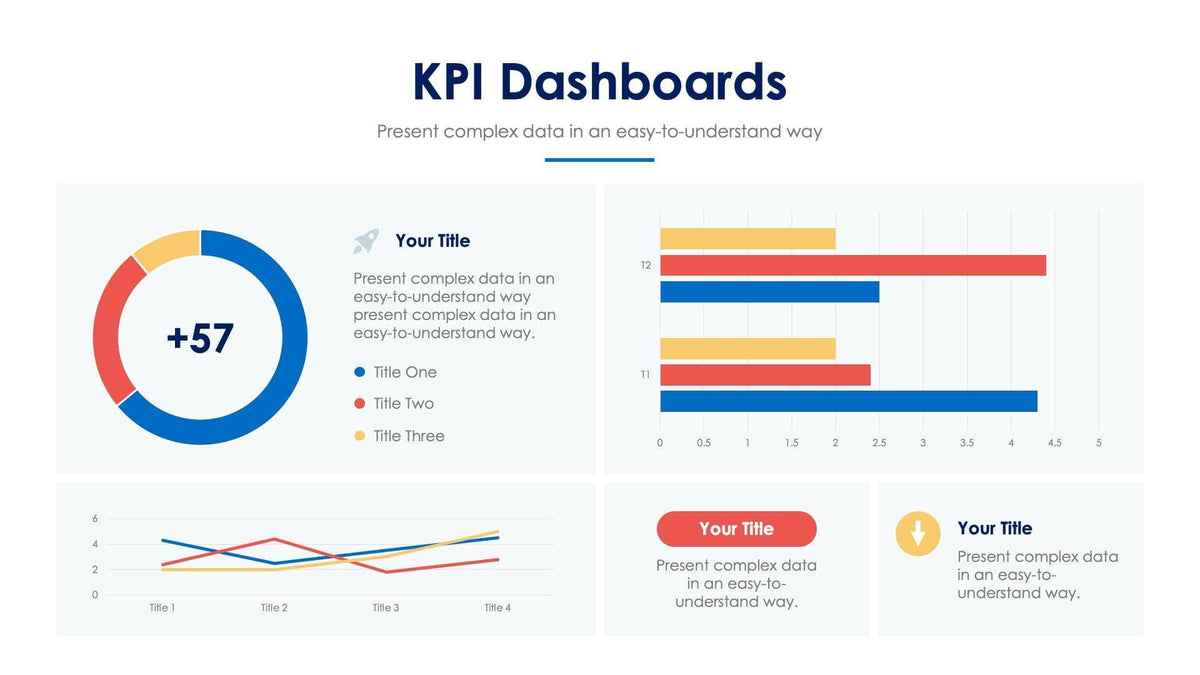 KPI Dashboards

Present complex data in an easy-to-understand way

+57

Your Title

Present complex data in an easy-to-understand way present complex data in an easy-to-understand way.

Title One

Title Two

Title Three

T2

T1

0 0.5 1 1.5 2 2.5 3 3.5 4 4.5 5

6
4
2
0

Title 1 Title 2 Title 3 Title 4

Your Title

Present complex data in an easy-to-understand way.

Your Title

Present complex data in an easy-to-understand way.